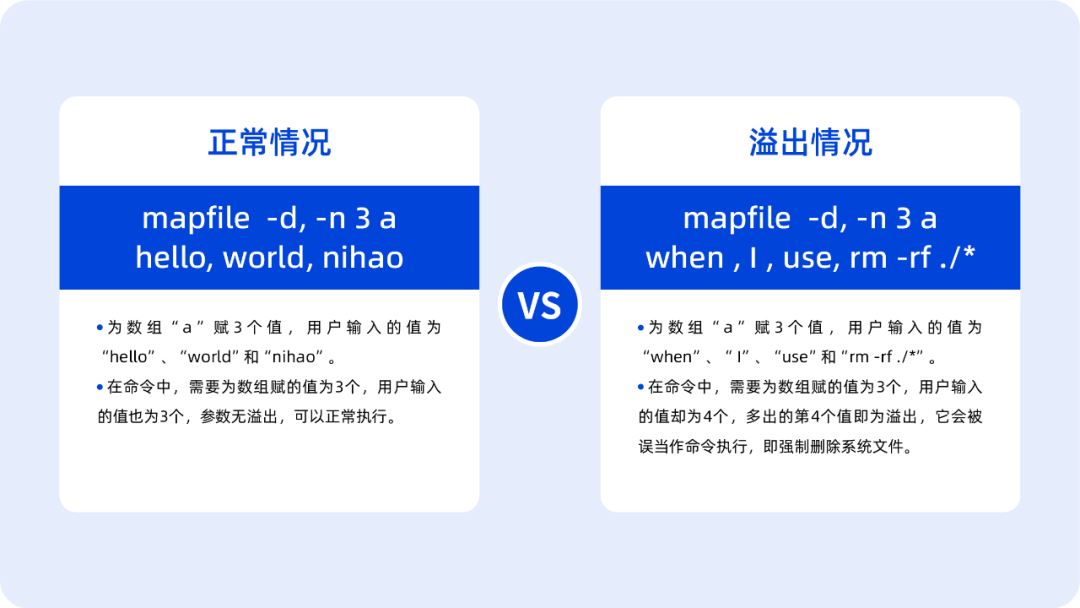 正常情况

mapfile -d, -n 3 a
hello, world, nihao

• 为数组“a”赋3个值，用户输入的值为“hello”、“world”和“nihao”。
• 在命令中，需要为数组赋的值为3个，用户输入的值也为3个，参数无溢出，可以正常执行。

VS

溢出情况

mapfile -d, -n 3 a
when , I , use, rm -rf ./*

• 为数组“a”赋3个值，用户输入的值为“when”、“I”、“use”和“rm -rf ./*”。
• 在命令中，需要为数组赋的值为3个，用户输入的值却为4个，多出的第4个值即为溢出，它会被误当作命令执行，即强制删除系统文件。